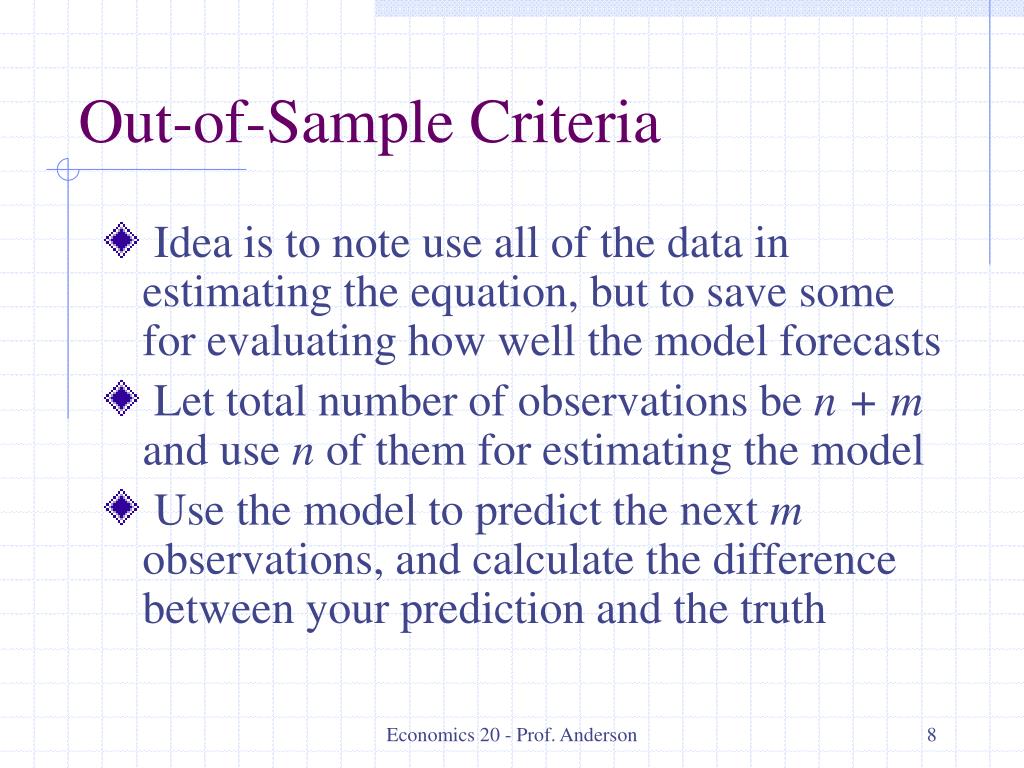 Out-of-Sample Criteria

Idea is to note use all of the data in estimating the equation, but to save some for evaluating how well the model forecasts

Let total number of observations be $n + m$ and use $n$ of them for estimating the model

Use the model to predict the next $m$ observations, and calculate the difference between your prediction and the truth

Economics 20 - Prof. Anderson

8